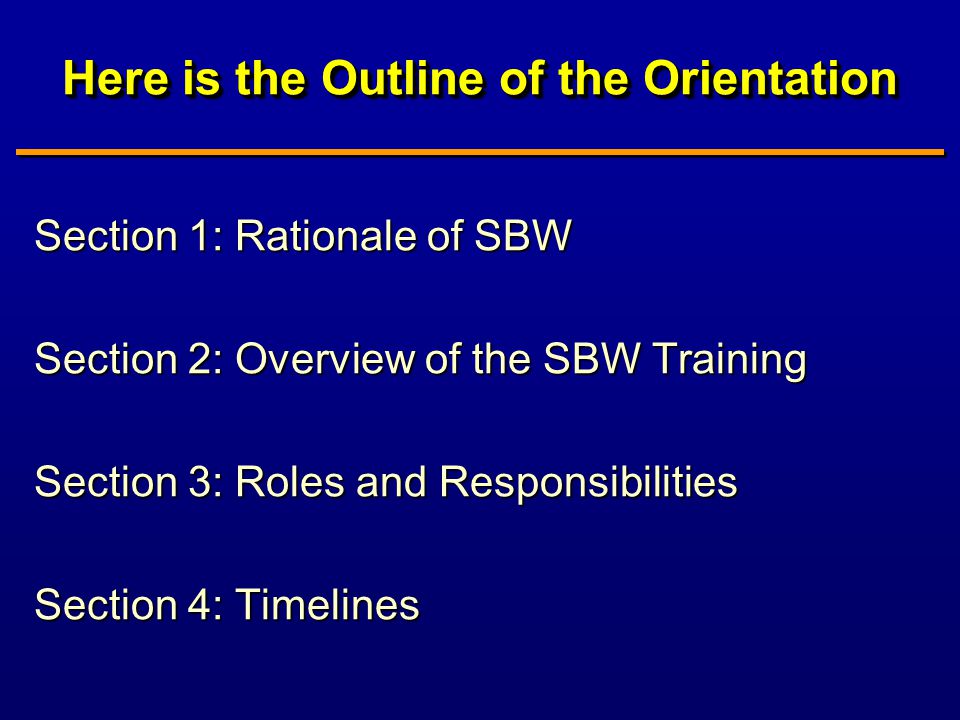 Here is the Outline of the Orientation

Section 1: Rationale of SBW

Section 2: Overview of the SBW Training

Section 3: Roles and Responsibilities

Section 4: Timelines